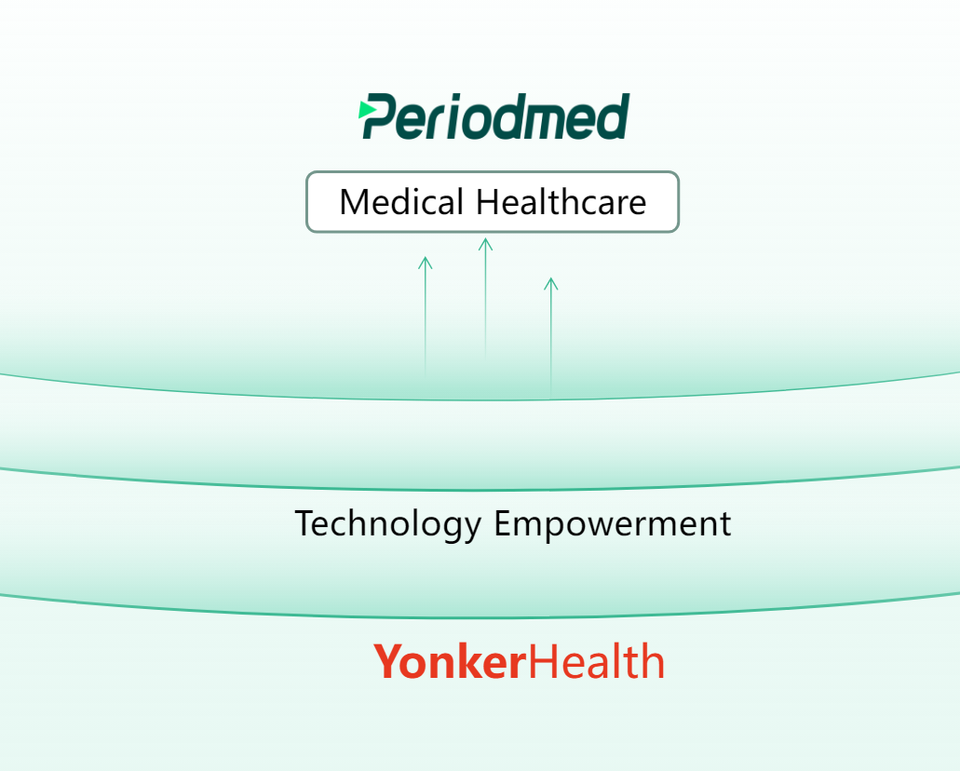 Periodmed

Medical Healthcare

Technology Empowerment

YonkerHealth